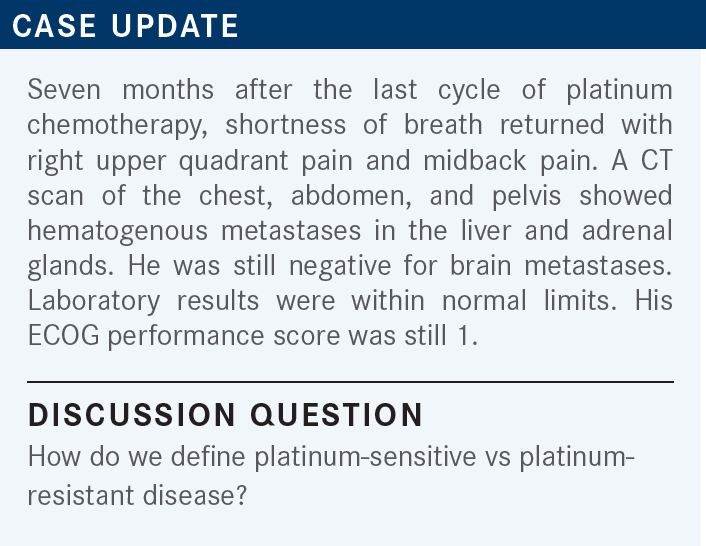 CASE UPDATE

Seven months after the last cycle of platinum chemotherapy, shortness of breath returned with right upper quadrant pain and midback pain. A CT scan of the chest, abdomen, and pelvis showed hematogenous metastases in the liver and adrenal glands. He was still negative for brain metastases. Laboratory results were within normal limits. His ECOG performance score was still 1.

DISCUSSION QUESTION

How do we define platinum-sensitive vs platinum-resistant disease?